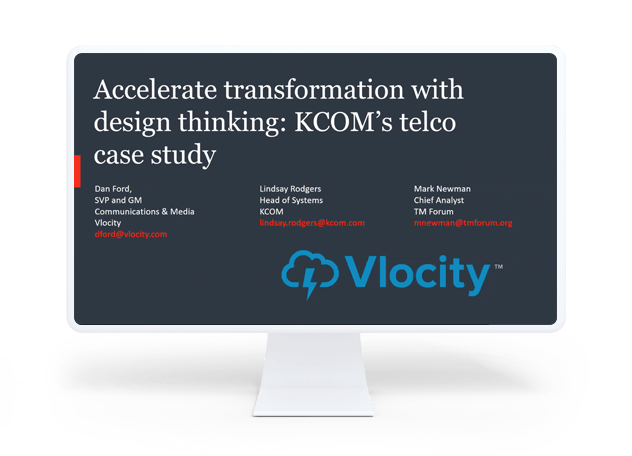 Accelerate transformation with design thinking: KCOM's telco case study

Dan Ford,
SVP and GM
Communications & Media
Vlocity
dford@vlocity.com

Lindsay Rodgers
Head of Systems
KCOM
lindsay.rodgers@kcom.com

Mark Newman
Chief Analyst
TM Forum
mnewman@tmforum.org

Vlocity™